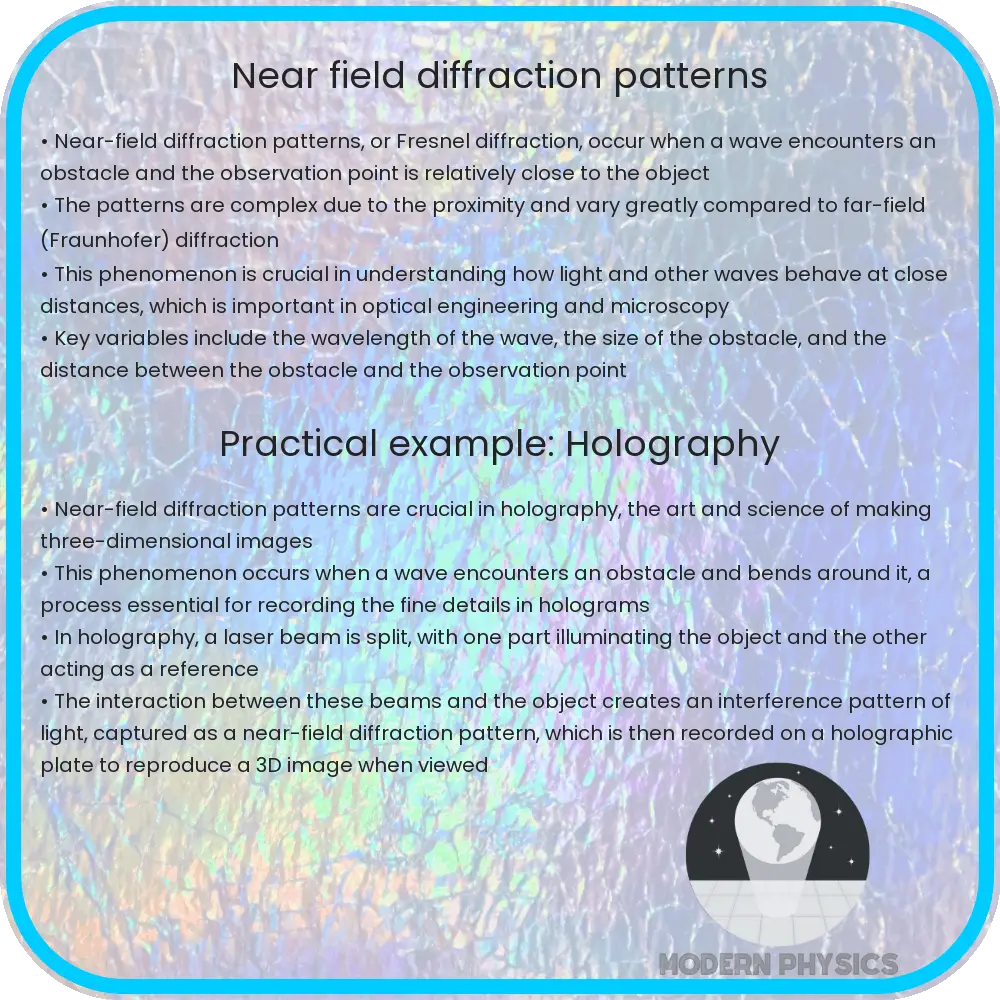 Near field diffraction patterns

• Near-field diffraction patterns, or Fresnel diffraction, occur when a wave encounters an obstacle and the observation point is relatively close to the object
• The patterns are complex due to the proximity and vary greatly compared to far-field (Fraunhofer) diffraction
• This phenomenon is crucial in understanding how light and other waves behave at close distances, which is important in optical engineering and microscopy
• Key variables include the wavelength of the wave, the size of the obstacle, and the distance between the obstacle and the observation point

Practical example: Holography

• Near-field diffraction patterns are crucial in holography, the art and science of making three-dimensional images
• This phenomenon occurs when a wave encounters an obstacle and bends around it, a process essential for recording the fine details in holograms
• In holography, a laser beam is split, with one part illuminating the object and the other acting as a reference
• The interaction between these beams and the object creates an interference pattern of light, captured as a near-field diffraction pattern, which is then recorded on a holographic plate to reproduce a 3D image when viewed

MODERN PHYSICS